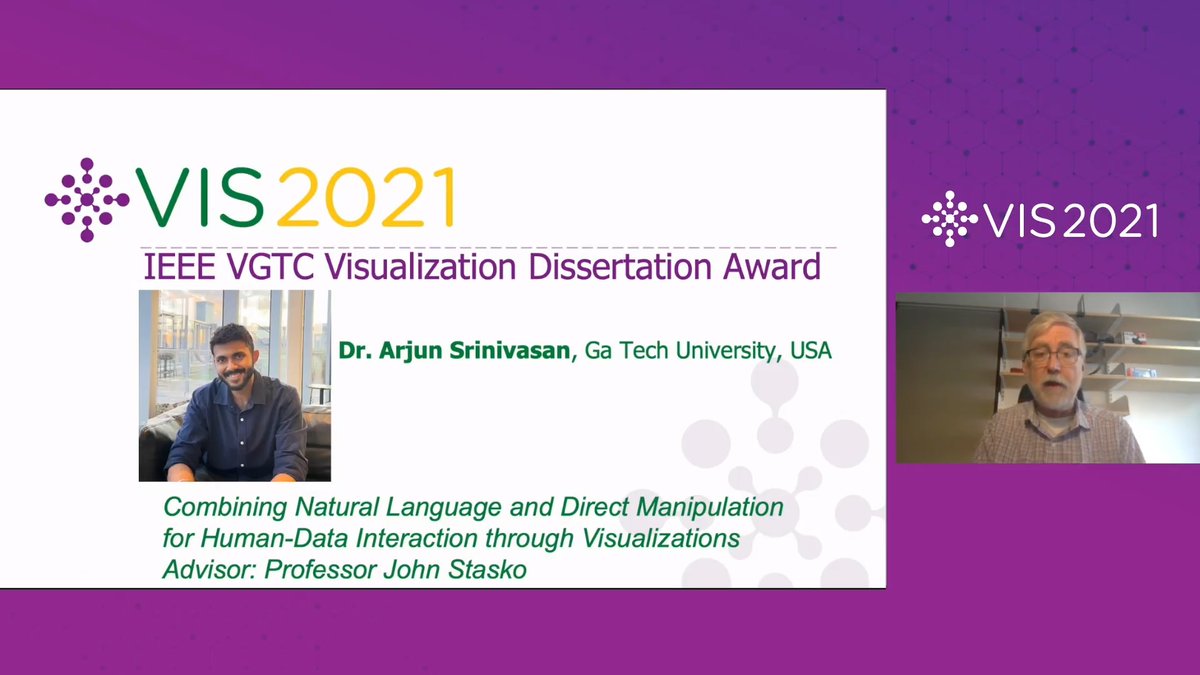 VIS 2021

IEEE VGTC Visualization Dissertation Award

Dr. Arjun Srinivasan, Ga Tech University, USA

Combining Natural Language and Direct Manipulation for Human-Data Interaction through Visualizations
Advisor: Professor John Stasko

VIS 2021